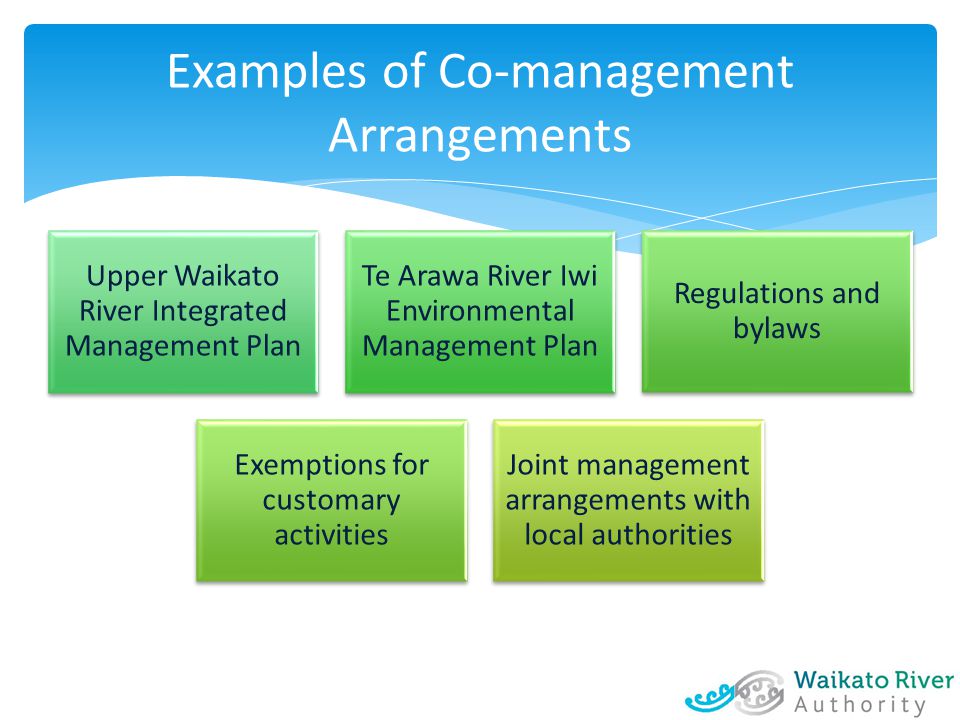 Examples of Co-management Arrangements

Upper Waikato River Integrated Management Plan

Te Arawa River Iwi Environmental Management Plan

Regulations and bylaws

Exemptions for customary activities

Joint management arrangements with local authorities

Waikato River Authority